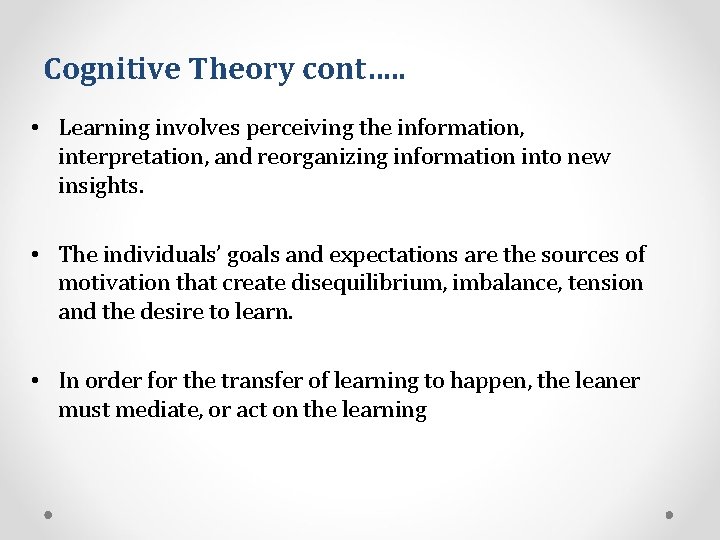 Cognitive Theory cont…..

• Learning involves perceiving the information, interpretation, and reorganizing information into new insights.

• The individuals' goals and expectations are the sources of motivation that create disequilibrium, imbalance, tension and the desire to learn.

• In order for the transfer of learning to happen, the leaner must mediate, or act on the learning